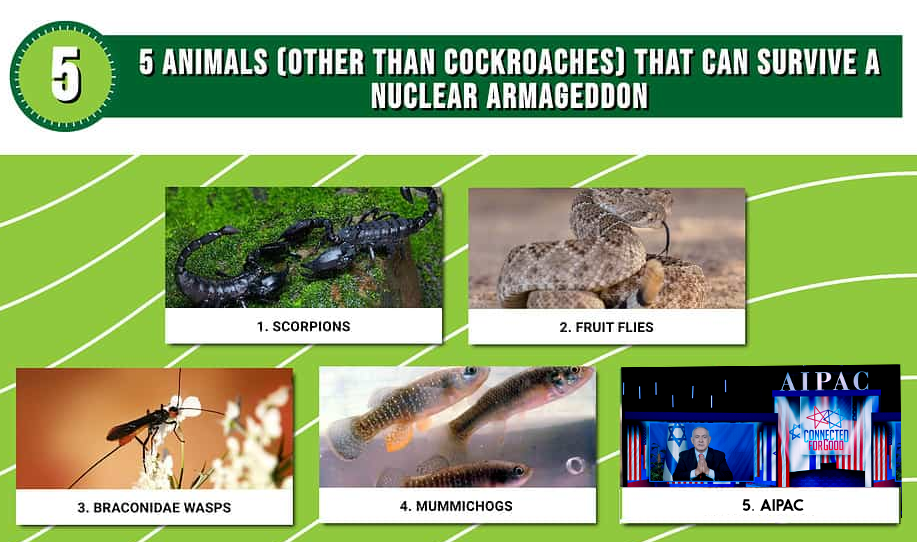 5

5 ANIMALS (OTHER THAN COCKROACHES) THAT CAN SURVIVE A NUCLEAR ARMAGEDDON

1. SCORPIONS

2. FRUIT FLIES

3. BRACONIDAE WASPS

4. MUMMICHOGS

AIPAC

CONNECTED FOR GOOD

5. AIPAC